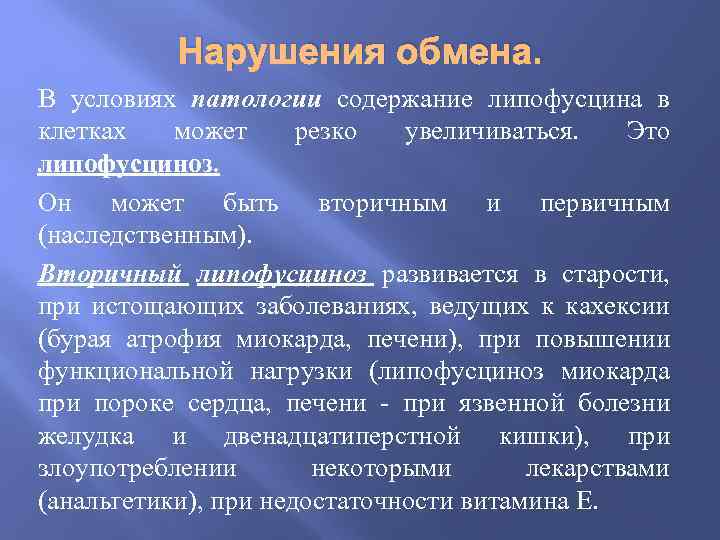 Нарушения обмена.

В условиях патологии содержание липофусцина в клетках может резко увеличиваться. Это липофусциноз.

Он может быть вторичным и первичным (наследственным).

Вторичный липофусциноз развивается в старости, при истощающих заболеваниях, ведущих к кахексии (бурая атрофия миокарда, печени), при повышении функциональной нагрузки (липофусциноз миокарда при пороке сердца, печени - при язвенной болезни желудка и двенадцатиперстной кишки), при злоупотреблении некоторыми лекарствами (анальгетики), при недостаточности витамина Е.